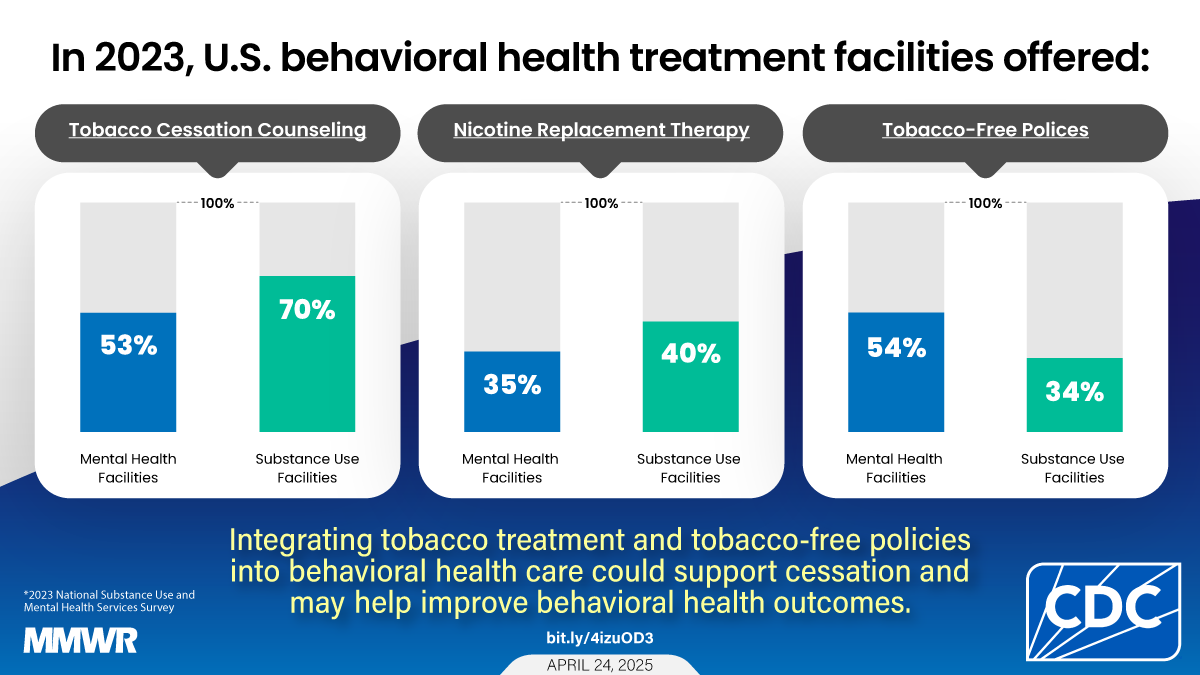 In 2023, U.S. behavioral health treatment facilities offered:

Tobacco Cessation Counseling

100%

53%

70%

Mental Health Facilities

Substance Use Facilities

Nicotine Replacement Therapy

100%

35%

40%

Mental Health Facilities

Substance Use Facilities

Tobacco-Free Polices

100%

54%

34%

Mental Health Facilities

Substance Use Facilities

Integrating tobacco treatment and tobacco-free policies into behavioral health care could support cessation and may help improve behavioral health outcomes.

*2023 National Substance Use and Mental Health Services Survey

MMWR

bit.ly/4izuOD3

APRIL 24, 2025

CDC